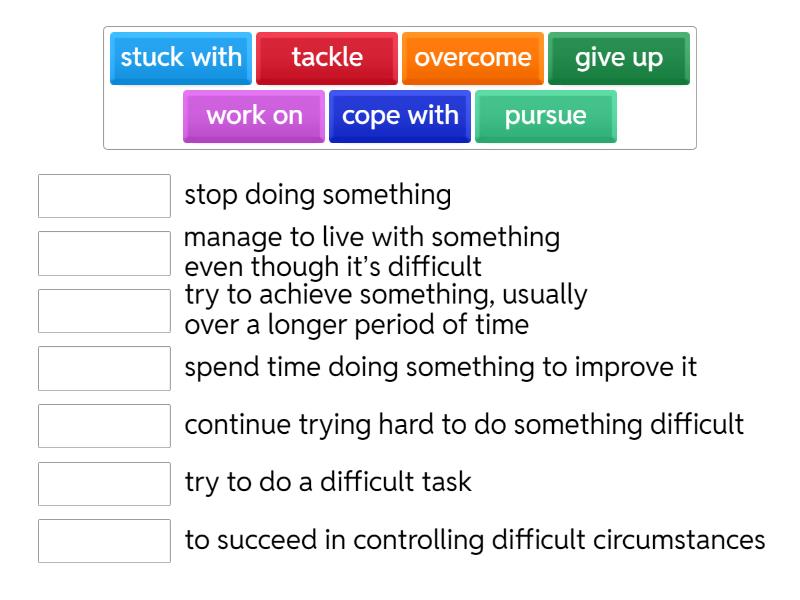 stuck with tackle overcome give up
work on cope with pursue

stop doing something

manage to live with something even though it's difficult

try to achieve something, usually over a longer period of time

spend time doing something to improve it

continue trying hard to do something difficult

try to do a difficult task

to succeed in controlling difficult circumstances